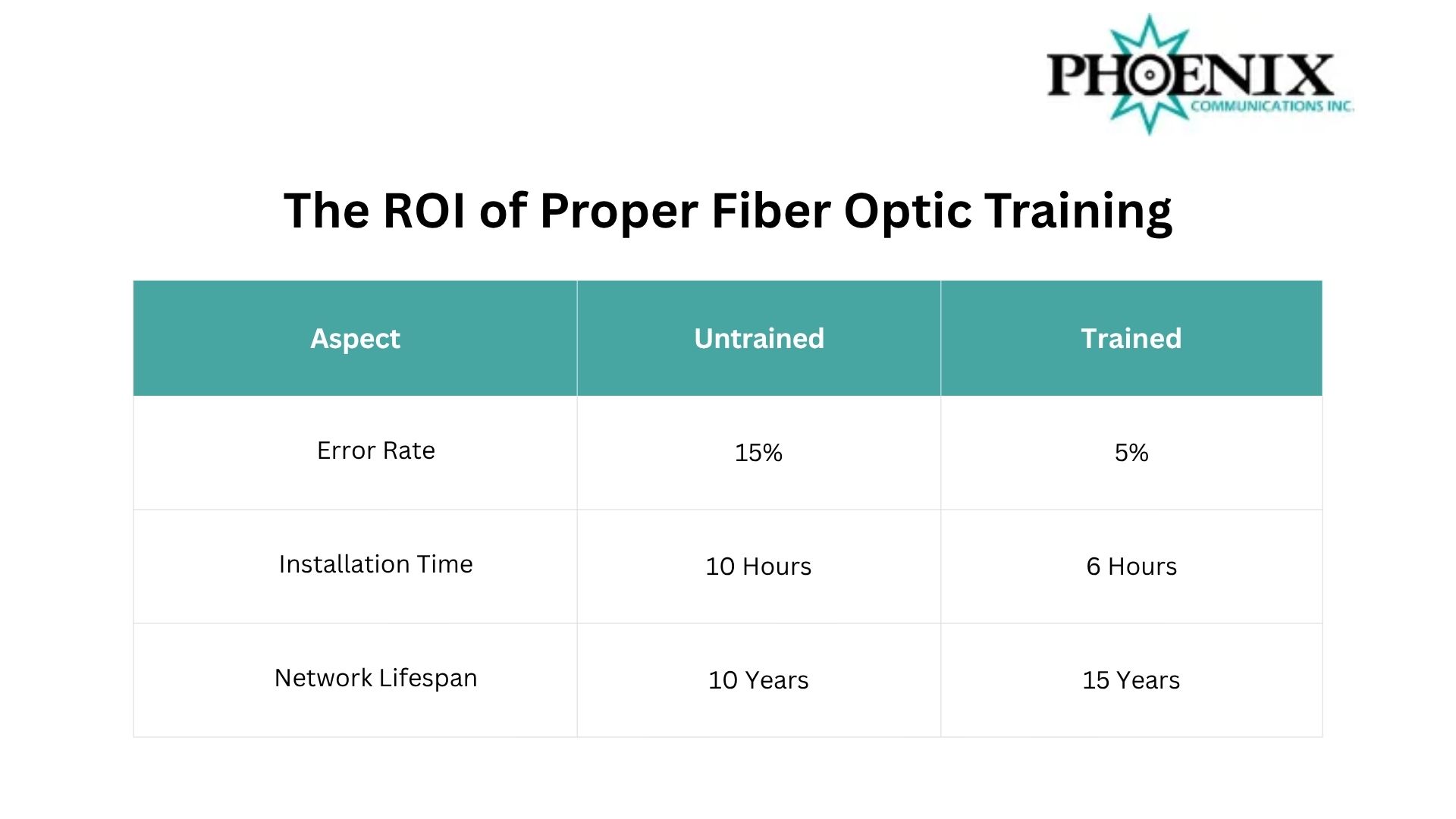 PHOENIX
COMMUNICATIONS INC.

The ROI of Proper Fiber Optic Training

| Aspect | Untrained | Trained |
|---|---|---|
| Error Rate | 15% | 5% |
| Installation Time | 10 Hours | 6 Hours |
| Network Lifespan | 10 Years | 15 Years |